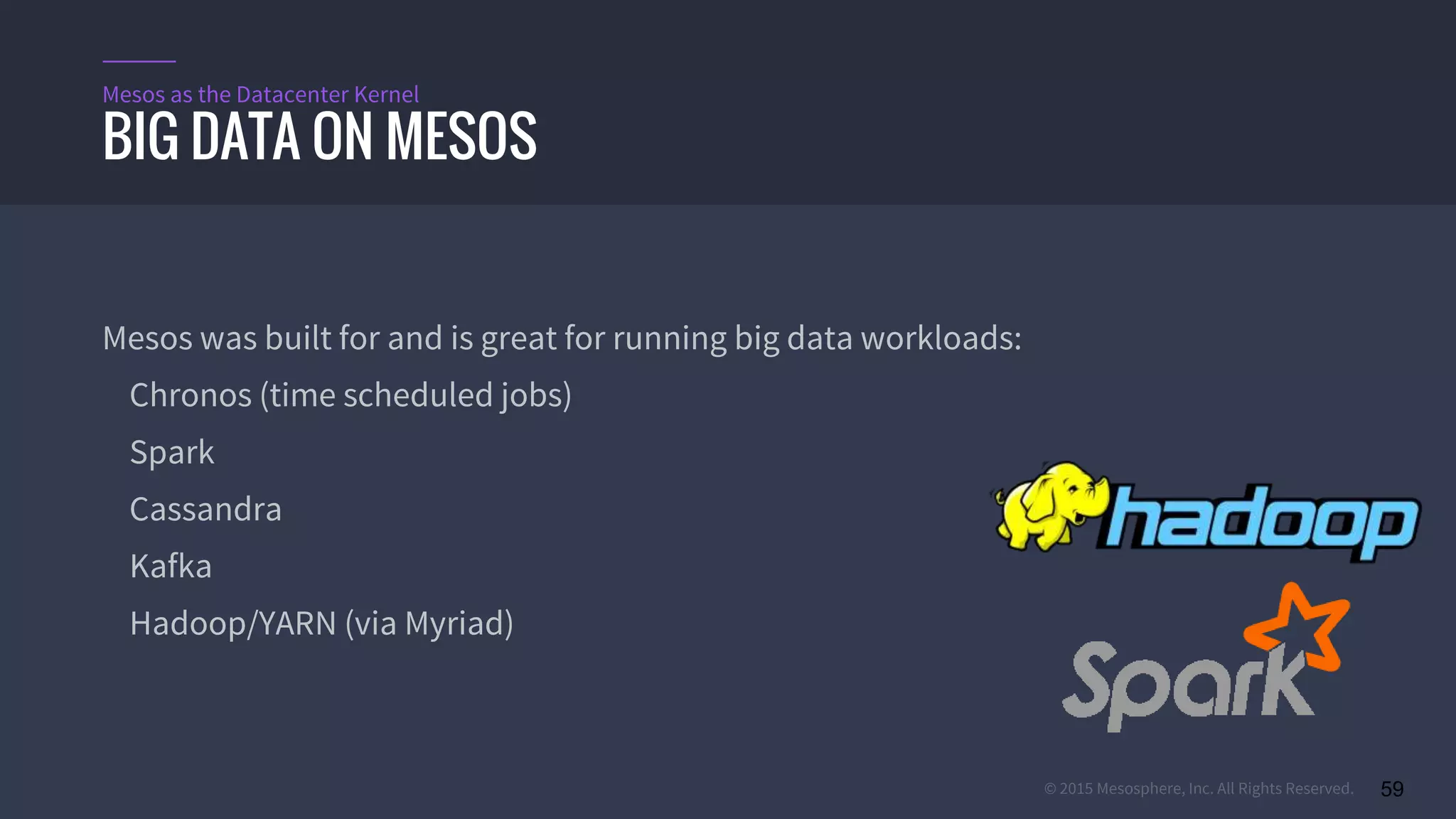 Mesos as the Datacenter Kernel

BIG DATA ON MESOS

Mesos was built for and is great for running big data workloads:

Chronos (time scheduled jobs)

Spark

Cassandra

Kafka

Hadoop/YARN (via Myriad)

hadoop

Spark

© 2015 Mesosphere, Inc. All Rights Reserved. 59